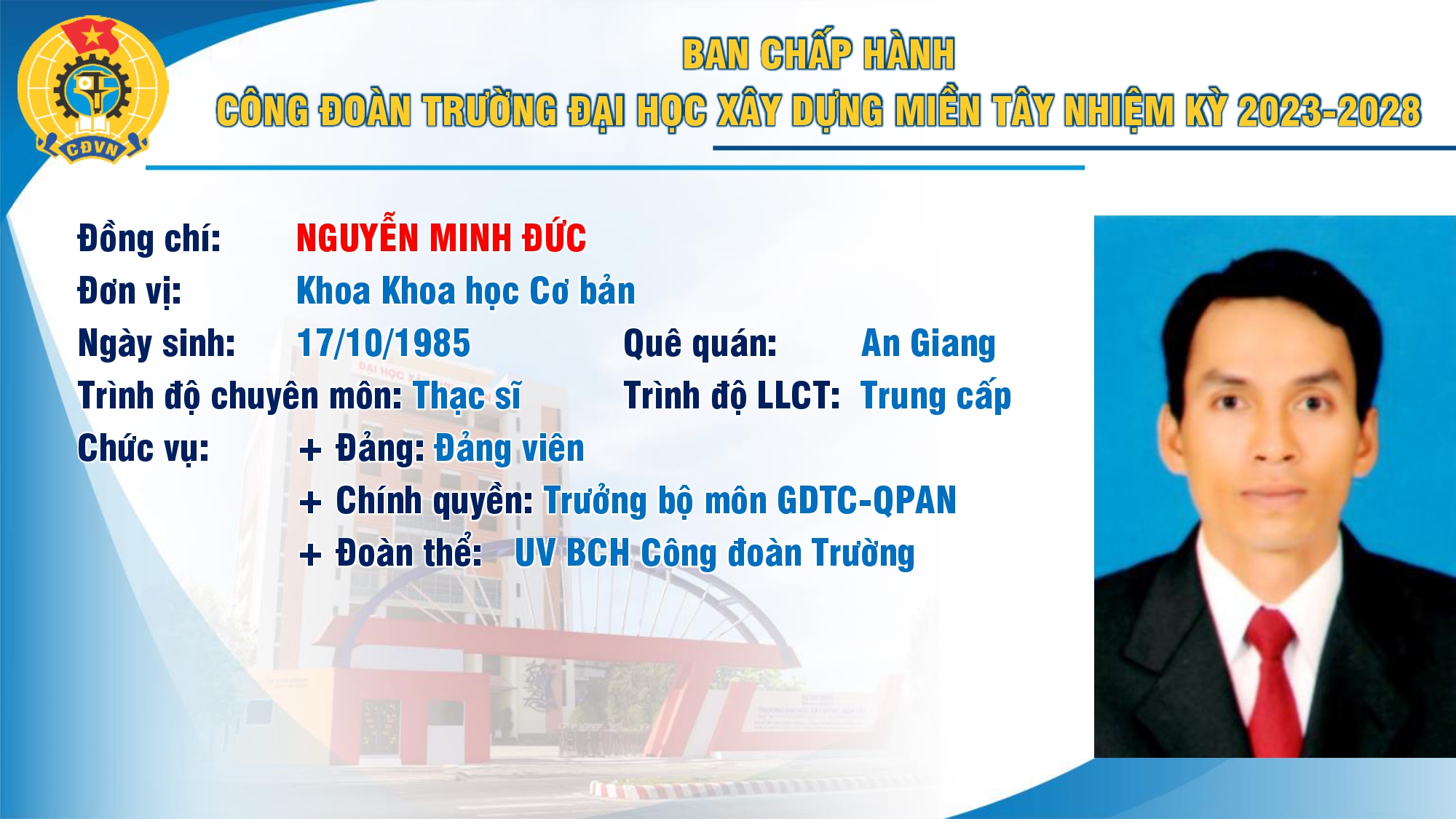 CĐVN

BAN CHẤP HÀNH
CÔNG ĐOÀN TRƯỜNG ĐẠI HỌC XÂY DỰNG MIỀN TÂY NHIỆM KỲ 2023-2028

Đồng chí: NGUYỄN MINH ĐỨC
Đơn vị: Khoa Khoa học Cơ bản
Ngày sinh: 17/10/1985 Quê quán: An Giang
Trình độ chuyên môn: Thạc sĩ Trình độ LLCT: Trung cấp
Chức vụ: + Đảng: Đảng viên
+ Chính quyền: Trưởng bộ môn GDTC-QPAN
+ Đoàn thể: UV BCH Công đoàn Trường